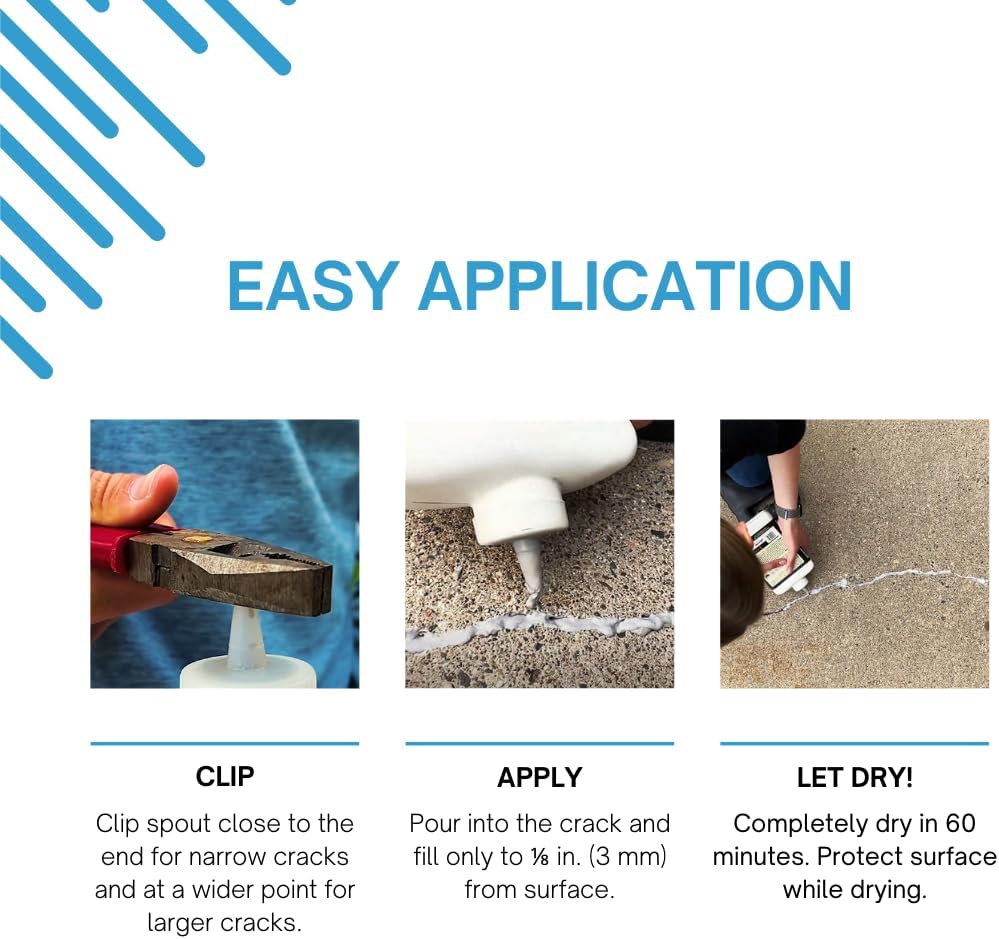 EASY APPLICATION

CLIP

Clip spout close to the end for narrow cracks and at a wider point for larger cracks.

APPLY

Pour into the crack and fill only to ⅛ in. (3 mm) from surface.

LET DRY!

Completely dry in 60 minutes. Protect surface while drying.